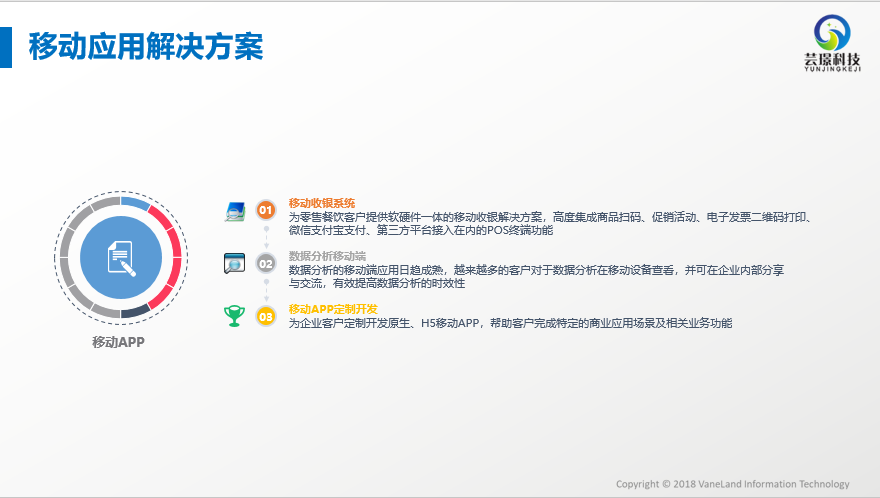 移动应用解决方案

芸璟科技
YUNJINGKEJI

移动APP

01
移动收银系统
为零售餐饮客户提供软硬件一体的移动收银解决方案，高度集成商品扫码、促销活动、电子发票二维码打印、微信支付宝支付、第三方平台接入在内的POS终端功能

02
数据分析移动端
数据分析的移动端应用日趋成熟，越来越多的客户对于数据分析在移动设备查看，并可在企业内部分享与交流，有效提高数据分析的时效性

03
移动APP定制开发
为企业客户定制开发原生、H5移动APP，帮助客户完成特定的商业应用场景及相关业务功能

Copyright © 2018 VaneLand Information Technology